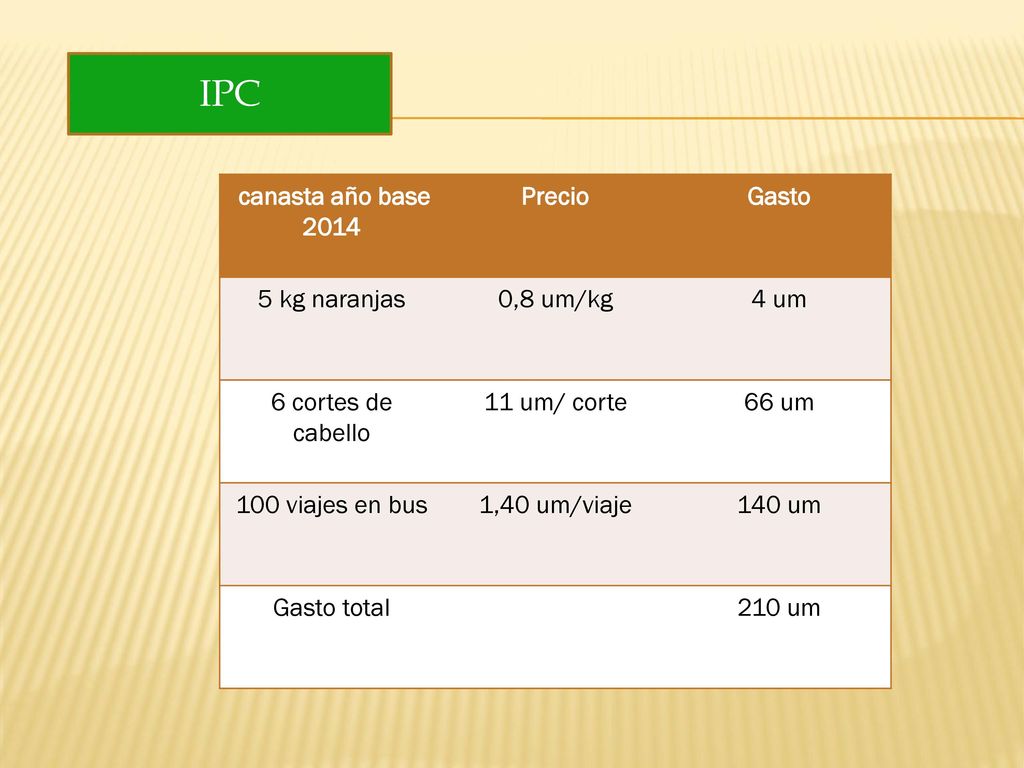 IPC

| canasta año base 2014 | Precio | Gasto |
|---|---|---|
| 5 kg naranjas | 0,8 um/kg | 4 um |
| 6 cortes de cabello | 11 um/ corte | 66 um |
| 100 viajes en bus | 1,40 um/viaje | 140 um |
| Gasto total | | 210 um |